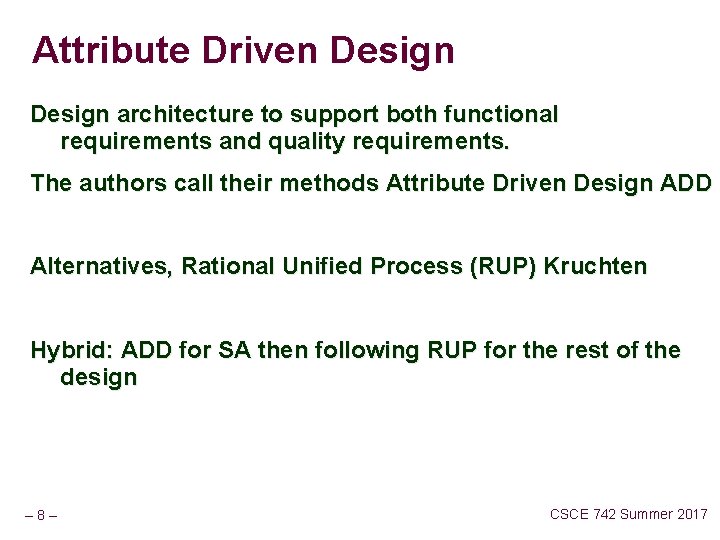 Attribute Driven Design

Design architecture to support both functional requirements and quality requirements.

The authors call their methods Attribute Driven Design ADD

Alternatives, Rational Unified Process (RUP) Kruchten

Hybrid: ADD for SA then following RUP for the rest of the design

– 8 –

CSCE 742 Summer 2017